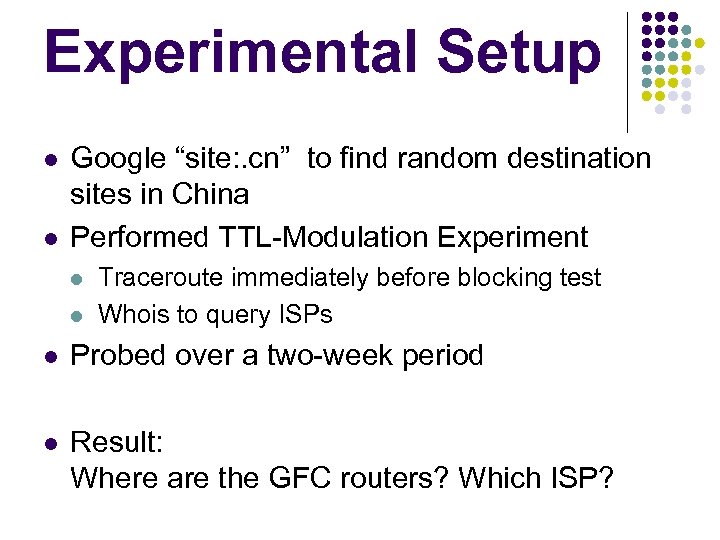 Experimental Setup

- Google “site:.cn” to find random destination sites in China
- Performed TTL-Modulation Experiment
  - Traceroute immediately before blocking test
  - Whois to query ISPs
- Probed over a two-week period

- Result:
Where are the GFC routers? Which ISP?